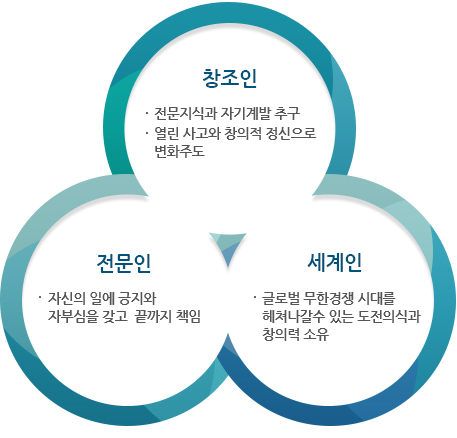 창조인

· 전문지식과 자기계발 추구
· 열린 사고와 창의적 정신으로 변화주도

전문인

· 자신의 일에 긍지와 자부심을 갖고  끝까지 책임

세계인

· 글로벌 무한경쟁 시대를 헤쳐나갈수 있는 도전의식과 창의력 소유